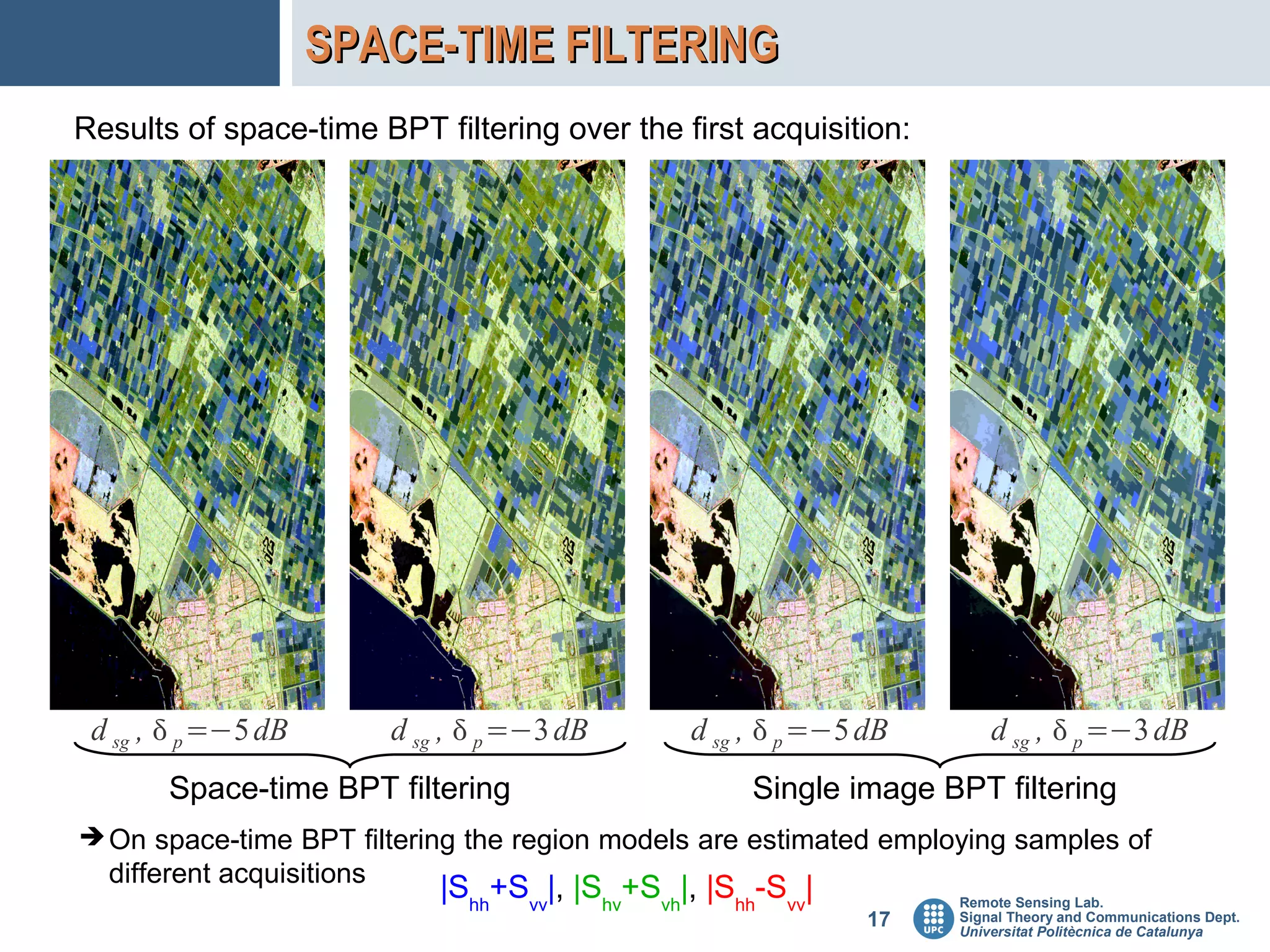 SPACE-TIME FILTERING

Results of space-time BPT filtering over the first acquisition:

$d_{sg}, \delta_p = -5\,dB$ $d_{sg}, \delta_p = -3\,dB$ $d_{sg}, \delta_p = -5\,dB$ $d_{sg}, \delta_p = -3\,dB$

Space-time BPT filtering

Single image BPT filtering

➔ On space-time BPT filtering the region models are estimated employing samples of different acquisitions

$|S_{hh}+S_{vv}|$, $|S_{hv}+S_{vh}|$, $|S_{hh}-S_{vv}|$

17

UPC

Remote Sensing Lab.
Signal Theory and Communications Dept.
Universitat Politècnica de Catalunya